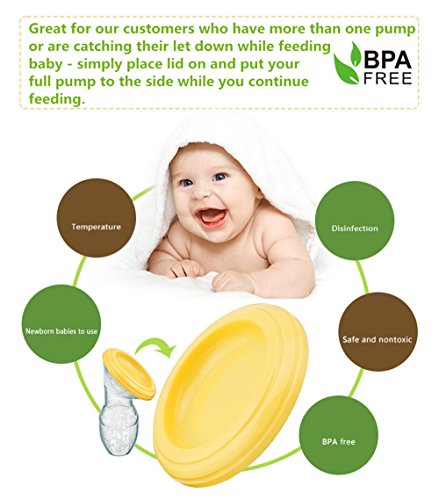 Great for our customers who have more than one pump or are catching their let down while feeding baby - simply place lid on and put your full pump to the side while you continue feeding.

BPA FREE

Temperature

Disinfection

Newborn babies to use

Safe and nontoxic

BPA free